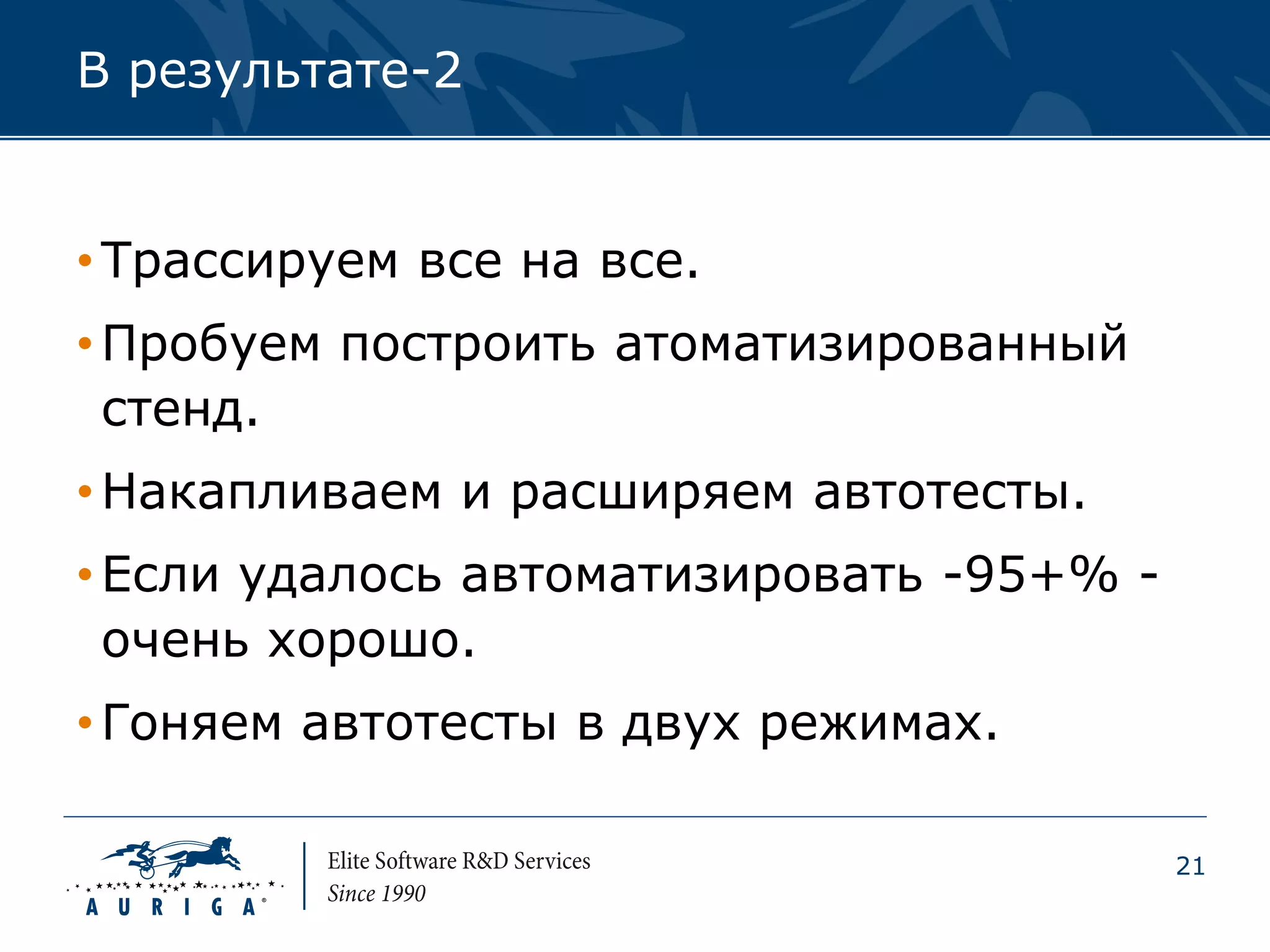 В результате-2

• Трассируем все на все.

• Пробуем построить атоматизированный стенд.

• Накапливаем и расширяем автотесты.

• Если удалось автоматизировать -95+% - очень хорошо.

• Гоняем автотесты в двух режимах.

AURIGA®

Elite Software R&D Services
Since 1990

21